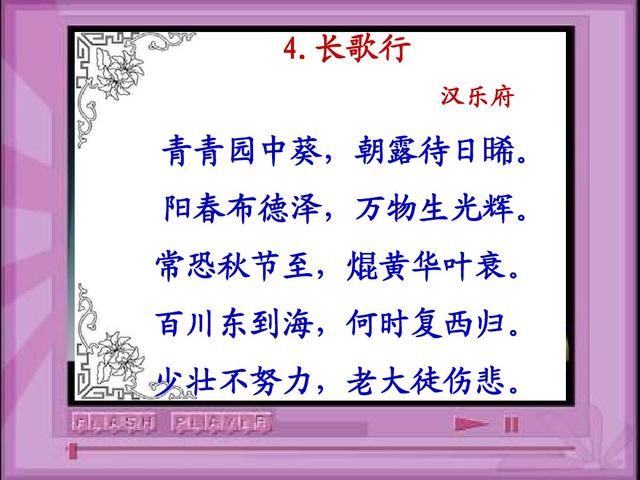 4. 长歌行

汉乐府

青青园中葵，朝露待日晞。
阳春布德泽，万物生光辉。
常恐秋节至，焜黄华叶衰。
百川东到海，何时复西归。
少壮不努力，老大徒伤悲。

FLASH PLAYER